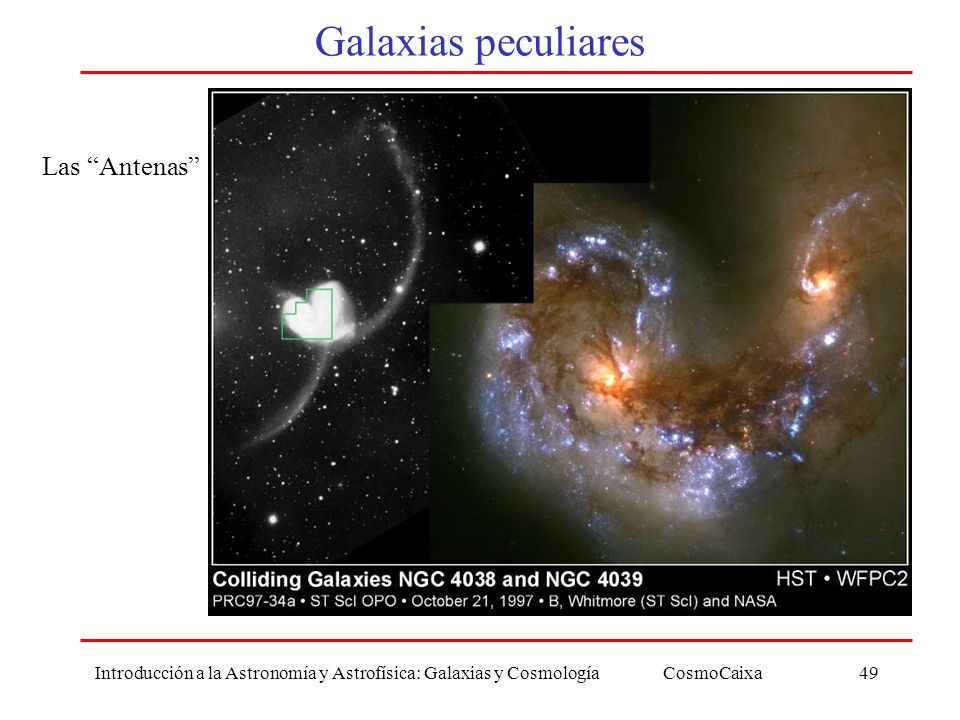 Galaxias peculiares

Las “Antenas”

Colliding Galaxies NGC 4038 and NGC 4039

HST • WFPC2

PRC97-34a • ST ScI OPO • October 21, 1997 • B, Whitmore (ST ScI) and NASA

Introducción a la Astronomía y Astrofísica: Galaxias y Cosmología CosmoCaixa 49